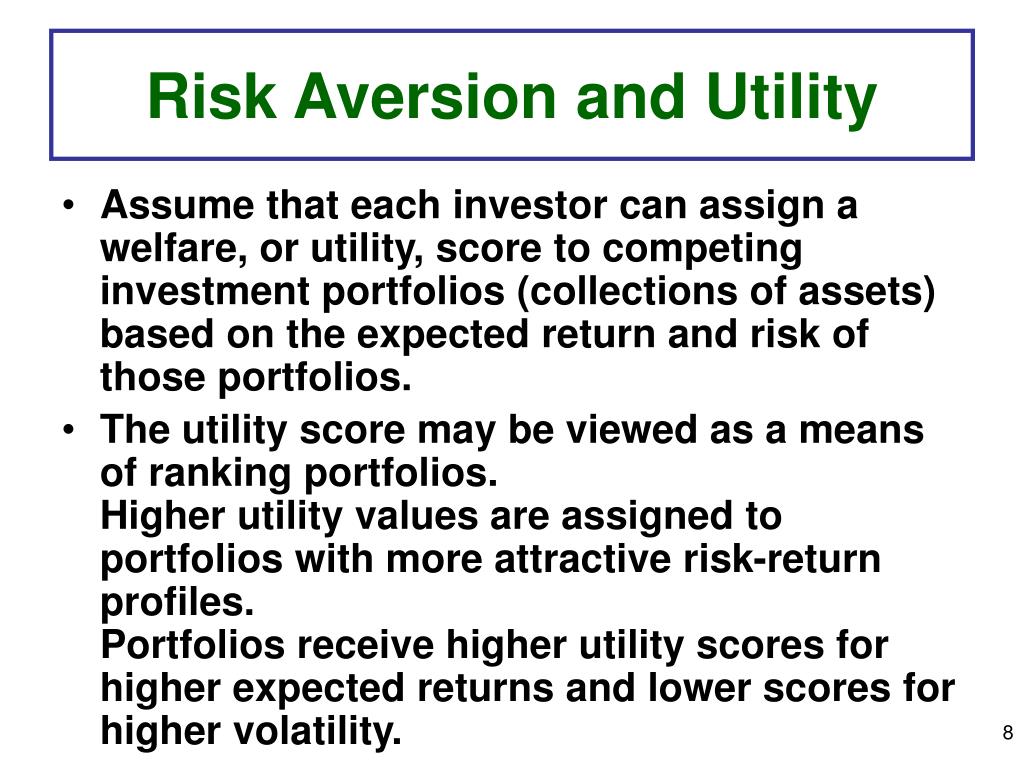 Risk Aversion and Utility

• Assume that each investor can assign a welfare, or utility, score to competing investment portfolios (collections of assets) based on the expected return and risk of those portfolios.

• The utility score may be viewed as a means of ranking portfolios.
Higher utility values are assigned to portfolios with more attractive risk-return profiles.
Portfolios receive higher utility scores for higher expected returns and lower scores for higher volatility.

8